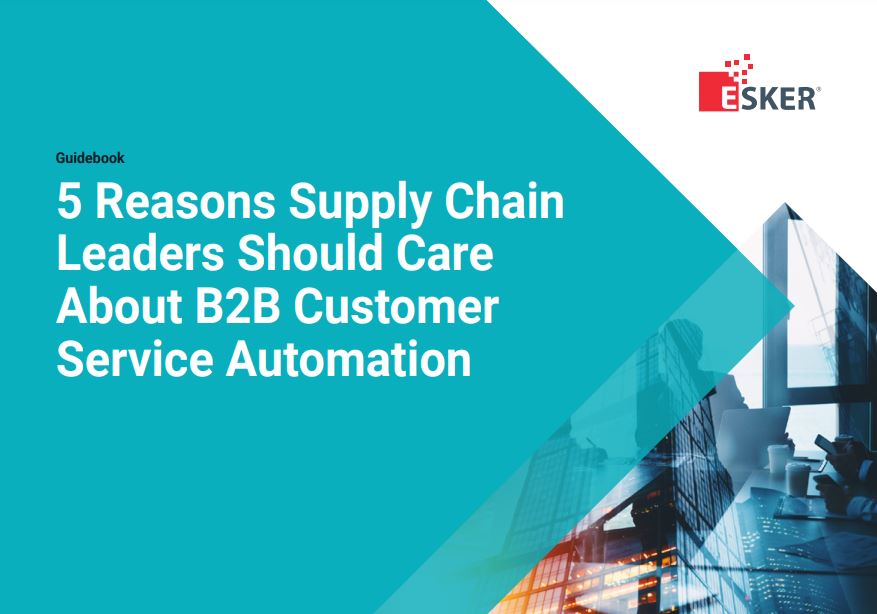 ESKER®

Guidebook

5 Reasons Supply Chain Leaders Should Care About B2B Customer Service Automation